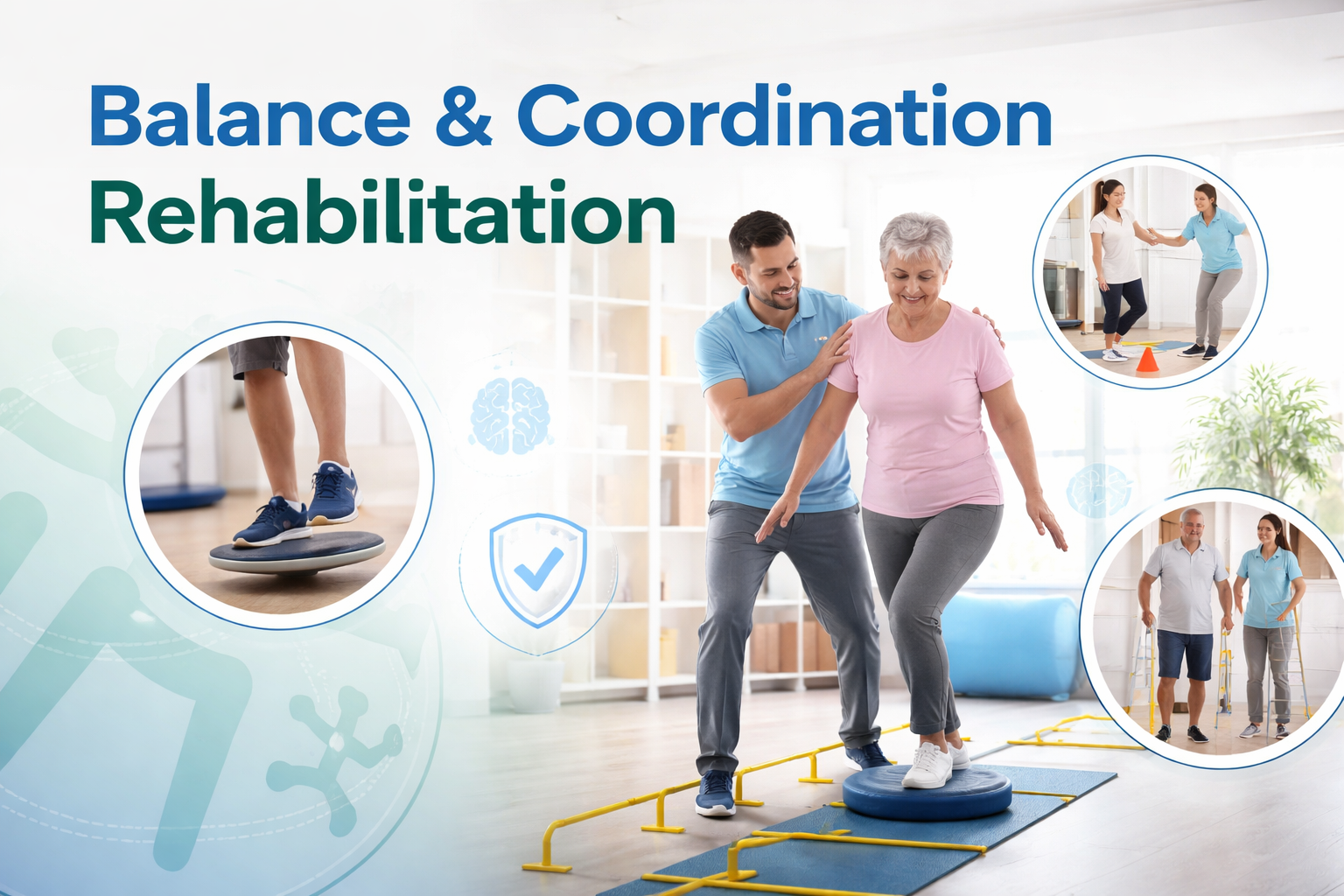 Balance & Coordination
Rehabilitation